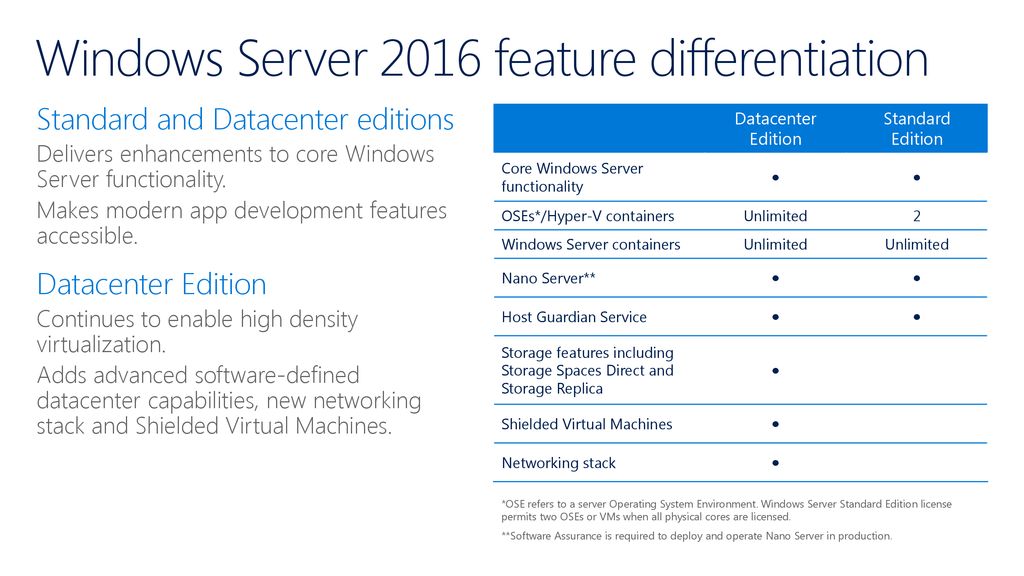 Windows Server 2016 feature differentiation

Standard and Datacenter editions

Delivers enhancements to core Windows Server functionality.

Makes modern app development features accessible.

Datacenter Edition

Continues to enable high density virtualization.

Adds advanced software-defined datacenter capabilities, new networking stack and Shielded Virtual Machines.

| | Datacenter Edition | Standard Edition |
|---|---|---|
| Core Windows Server functionality | • | • |
| OSEs*/Hyper-V containers | Unlimited | 2 |
| Windows Server containers | Unlimited | Unlimited |
| Nano Server** | • | • |
| Host Guardian Service | • | • |
| Storage features including Storage Spaces Direct and Storage Replica | • | |
| Shielded Virtual Machines | • | |
| Networking stack | • | |

*OSE refers to a server Operating System Environment. Windows Server Standard Edition license permits two OSEs or VMs when all physical cores are licensed.

**Software Assurance is required to deploy and operate Nano Server in production.